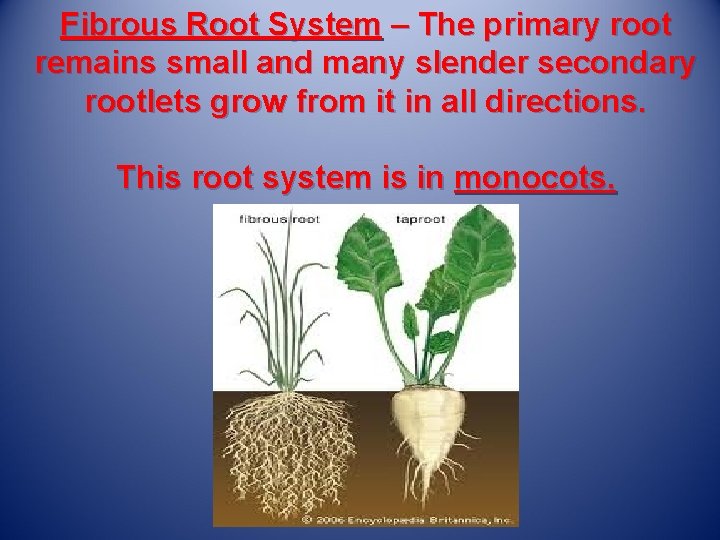 Fibrous Root System – The primary root remains small and many slender secondary rootlets grow from it in all directions.

This root system is in monocots.

fibrous root

taproot

© 2006 Encyclopædia Britannica, Inc.